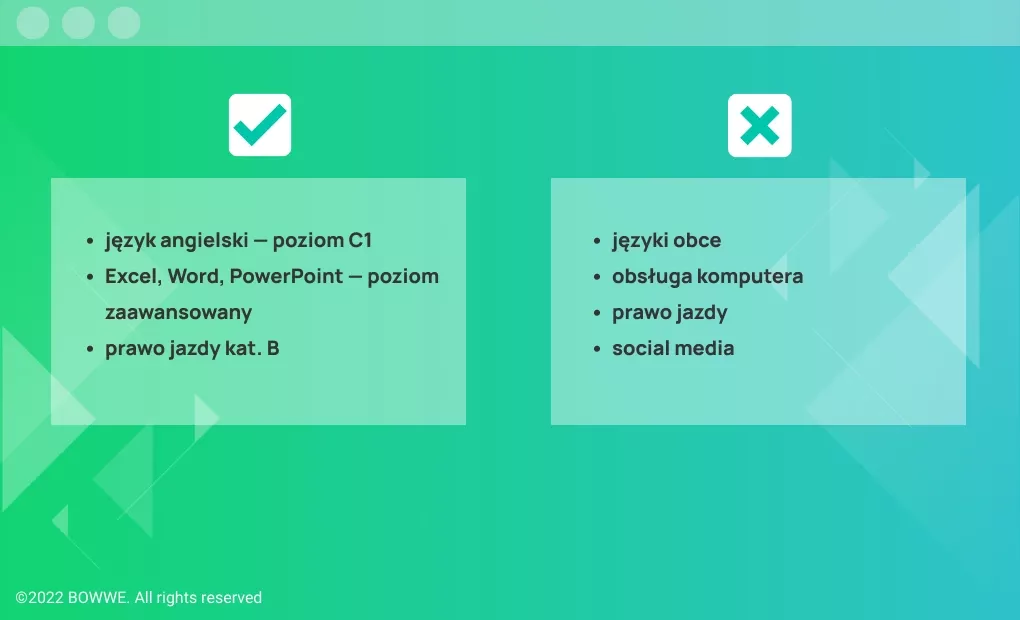 - język angielski — poziom C1
- Excel, Word, PowerPoint — poziom zaawansowany
- prawo jazdy kat. B

- języki obce
- obsługa komputera
- prawo jazdy
- social media

©2022 BOWWE. All rights reserved